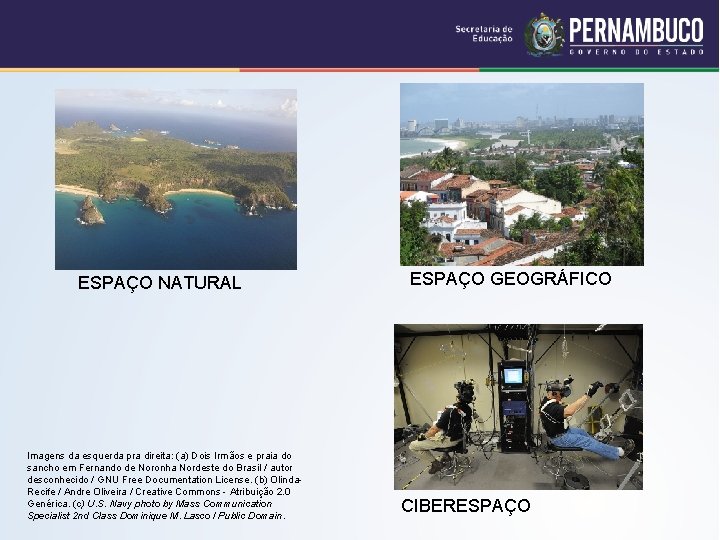 Secretaria de Educação

PERNAMBUCO
GOVERNO DO ESTADO

ESPAÇO NATURAL

ESPAÇO GEOGRÁFICO

CIBERESPAÇO

Imagens da esquerda pra direita: (a) Dois Irmãos e praia do sancho em Fernando de Noronha Nordeste do Brasil / autor desconhecido / GNU Free Documentation License. (b) Olinda-Recife / Andre Oliveira / Creative Commons - Atribuição 2.0 Genérica. (c) U.S. Navy photo by Mass Communication Specialist 2nd Class Dominique M. Lasco / Public Domain.